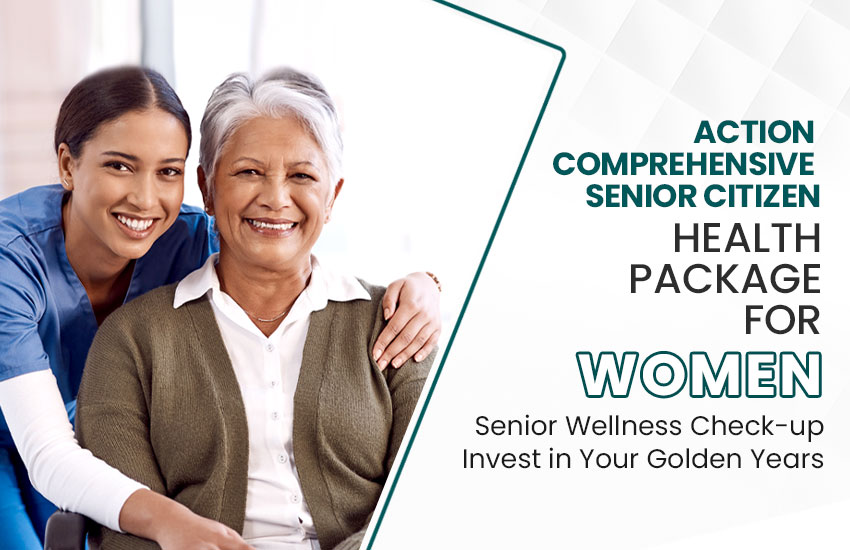 ACTION COMPREHENSIVE SENIOR CITIZEN HEALTH PACKAGE FOR WOMEN

Senior Wellness Check-up
Invest in Your Golden Years